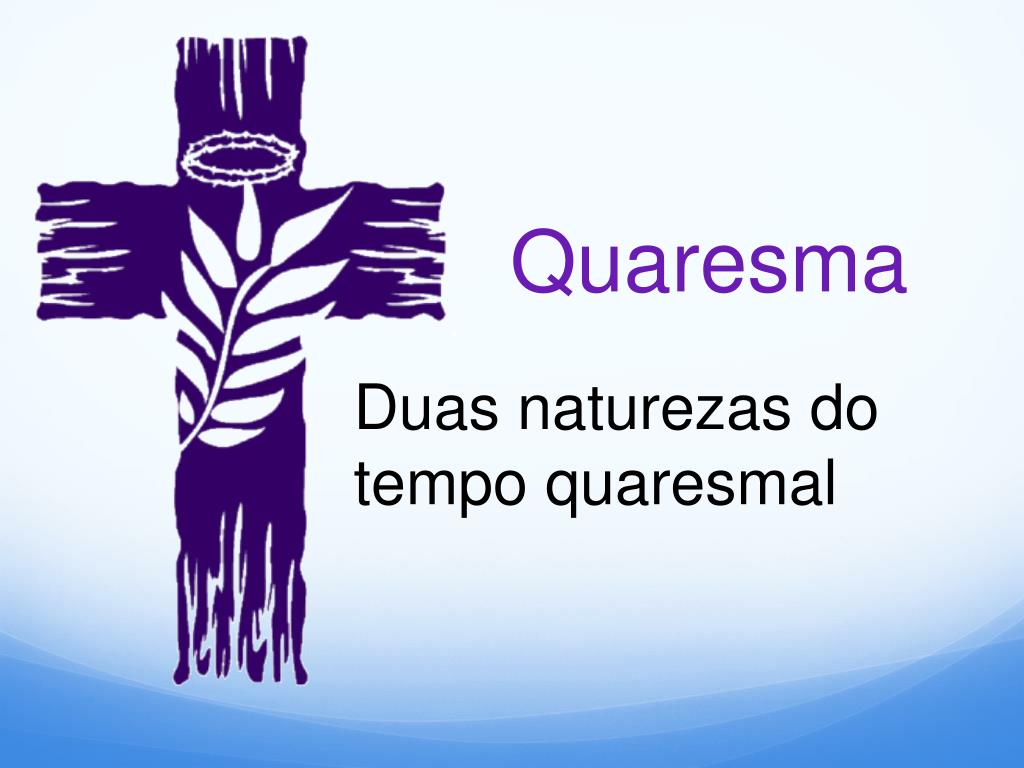 Quaresma

Duas naturezas do tempo quaresmal